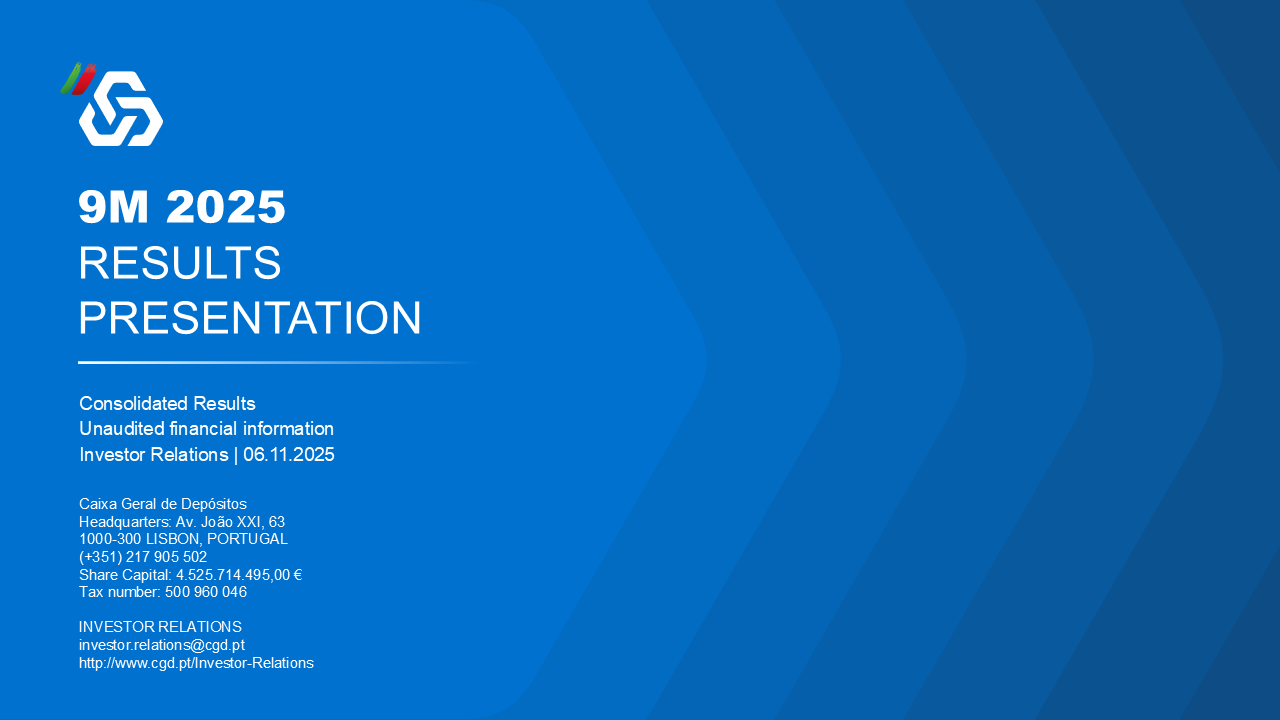 9M 2025
RESULTS
PRESENTATION

Consolidated Results
Unaudited financial information
Investor Relations | 06.11.2025

Caixa Geral de Depósitos
Headquarters: Av. João XXI, 63
1000-300 LISBON, PORTUGAL
(+351) 217 905 502
Share Capital: 4.525.714.495,00 €
Tax number: 500 960 046

INVESTOR RELATIONS
investor.relations@cgd.pt
http://www.cgd.pt/Investor-Relations